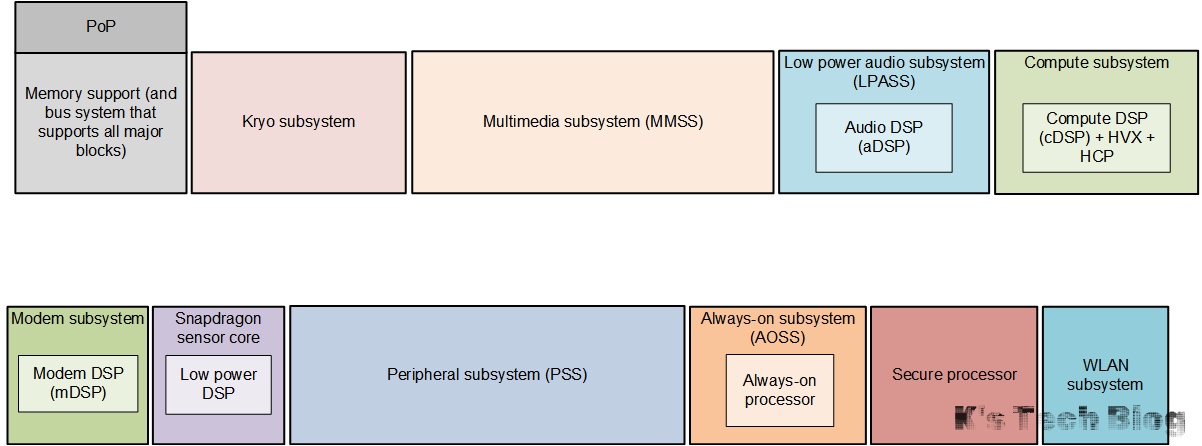 PoP

Memory support (and bus system that supports all major blocks)

Kryo subsystem

Multimedia subsystem (MMSS)

Low power audio subsystem (LPASS)

Audio DSP (aDSP)

Compute subsystem

Compute DSP (cDSP) + HVX + HCP

Modem subsystem

Modem DSP (mDSP)

Snapdragon sensor core

Low power DSP

Peripheral subsystem (PSS)

Always-on subsystem (AOSS)

Always-on processor

Secure processor

WLAN subsystem

K's Tech Blog